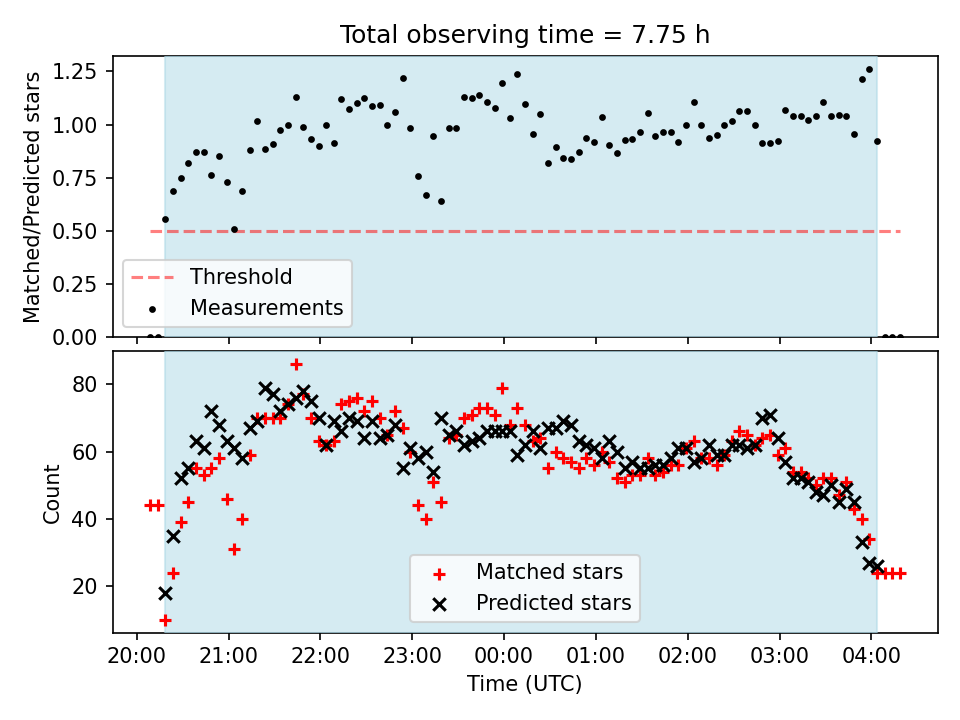 Total observing time = 7.75 h

Matched/Predicted stars

1.25
1.00
0.75
0.50
0.25
0.00

Threshold
Measurements

Count

80
60
40
20

Matched stars
Predicted stars

20:00 21:00 22:00 23:00 00:00 01:00 02:00 03:00 04:00

Time (UTC)